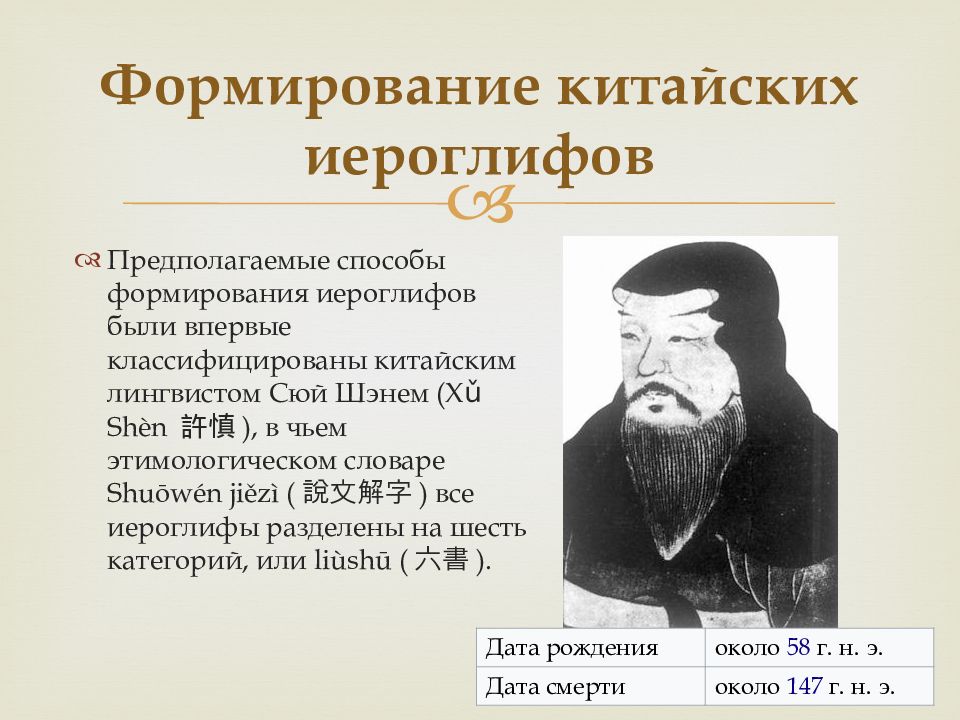 Формирование китайских иероглифов

Предполагаемые способы формирования иероглифов были впервые классифицированы китайским лингвистом Сюй Шэнем (Xǔ Shèn 許慎 ), в чьем этимологическом словаре Shuōwén jiězì ( 說文解字 ) все иероглифы разделены на шесть категорий, или liùshū ( 六書 ).

| Дата рождения | около 58 г. н. э. |
|---|---|
| Дата смерти | около 147 г. н. э. |